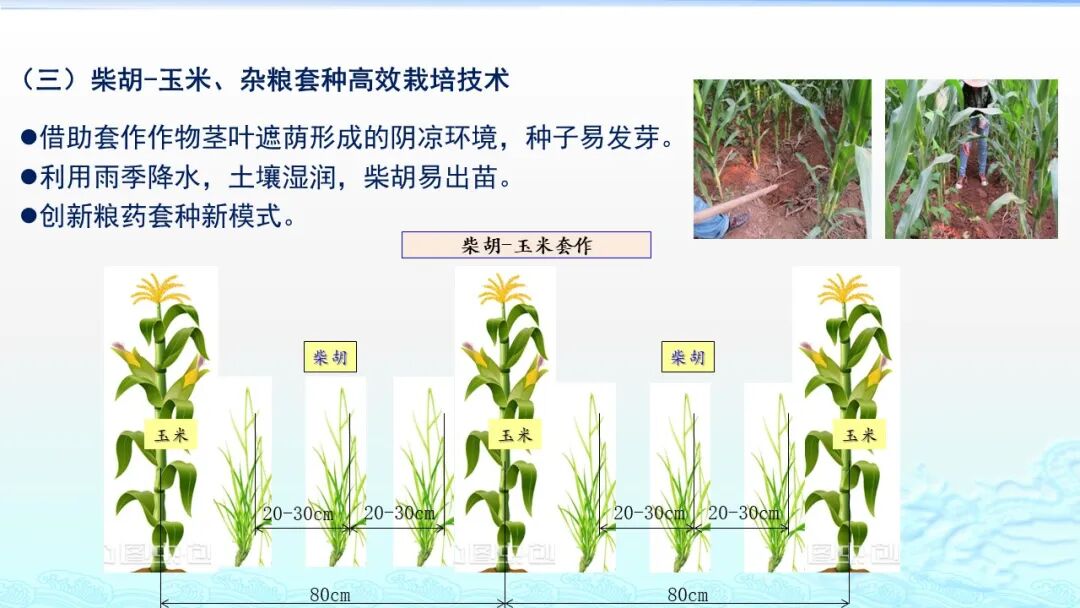 （三）柴胡-玉米、杂粮套种高效栽培技术

●借助套作作物茎叶遮荫形成的阴凉环境，种子易发芽。

●利用雨季降水，土壤湿润，柴胡易出苗。

●创新粮药套种新模式。

柴胡-玉米套作

柴胡

柴胡

玉米

玉米

玉米

20-30cm

20-30cm

20-30cm

20-30cm

80cm

80cm